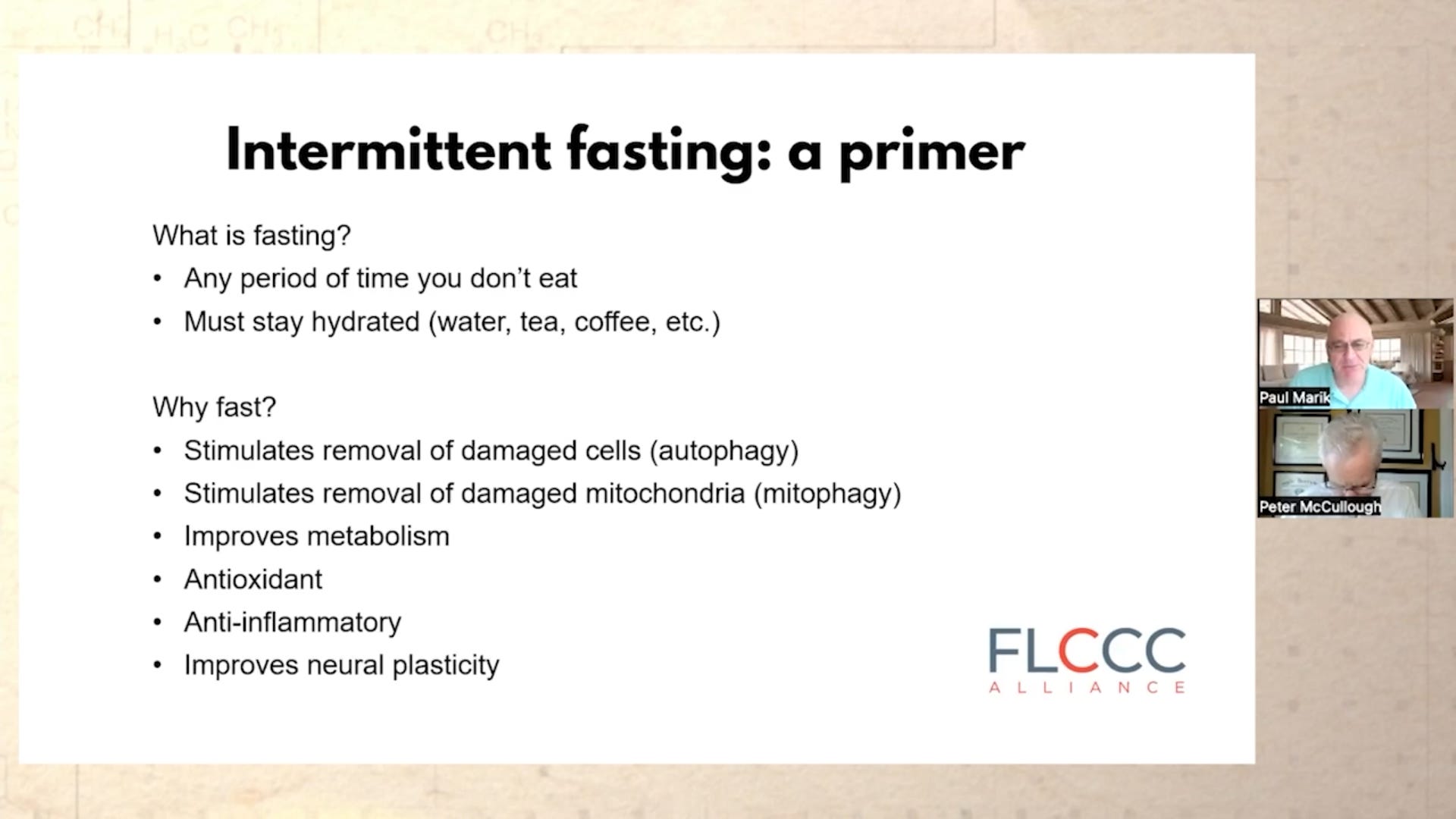 Intermittent fasting: a primer

What is fasting?
• Any period of time you don't eat
• Must stay hydrated (water, tea, coffee, etc.)

Why fast?
• Stimulates removal of damaged cells (autophagy)
• Stimulates removal of damaged mitochondria (mitophagy)
• Improves metabolism
• Antioxidant
• Anti-inflammatory
• Improves neural plasticity

FLCCC
ALLIANCE

Paul Marik

Peter McCullough